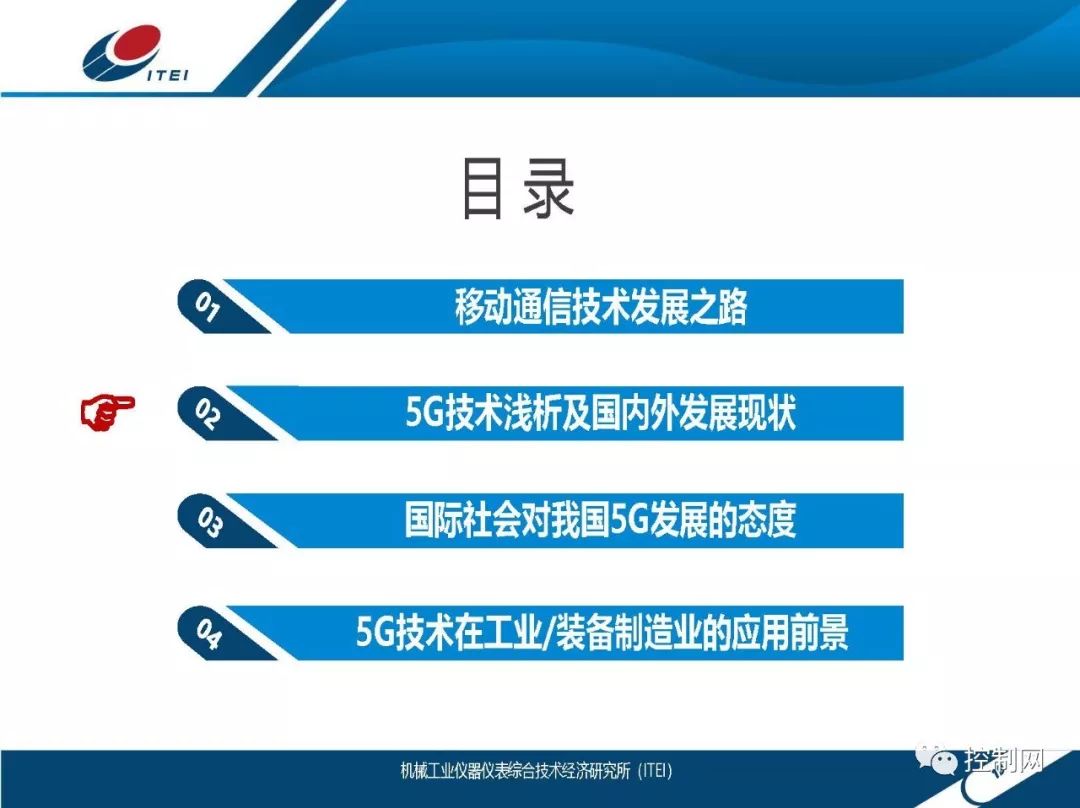 ITEI

目录

01 移动通信技术发展之路

02 5G技术浅析及国内外发展现状

03 国际社会对我国5G发展的态度

04 5G技术在工业/装备制造业的应用前景

机械工业仪器仪表综合技术经济研究所（ITEI）

控制网